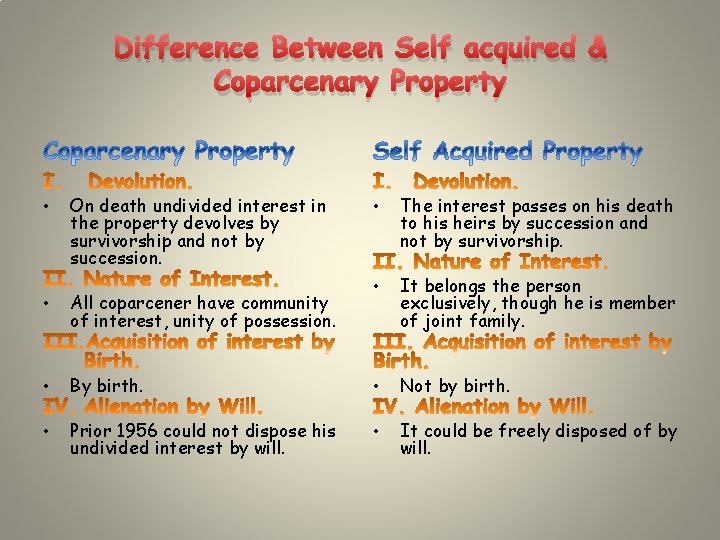 Difference Between Self acquired & Coparcenary Property

Coparcenary Property

I. Devolution.

• On death undivided interest in the property devolves by survivorship and not by succession.

II. Nature of Interest.

• All coparcener have community of interest, unity of possession.

III. Acquisition of interest by Birth.

• By birth.

IV. Alienation by Will.

• Prior 1956 could not dispose his undivided interest by will.

Self Acquired Property

I. Devolution.

• The interest passes on his death to his heirs by succession and not by survivorship.

II. Nature of Interest.

• It belongs the person exclusively, though he is member of joint family.

III. Acquisition of interest by Birth.

• Not by birth.

IV. Alienation by Will.

• It could be freely disposed of by will.